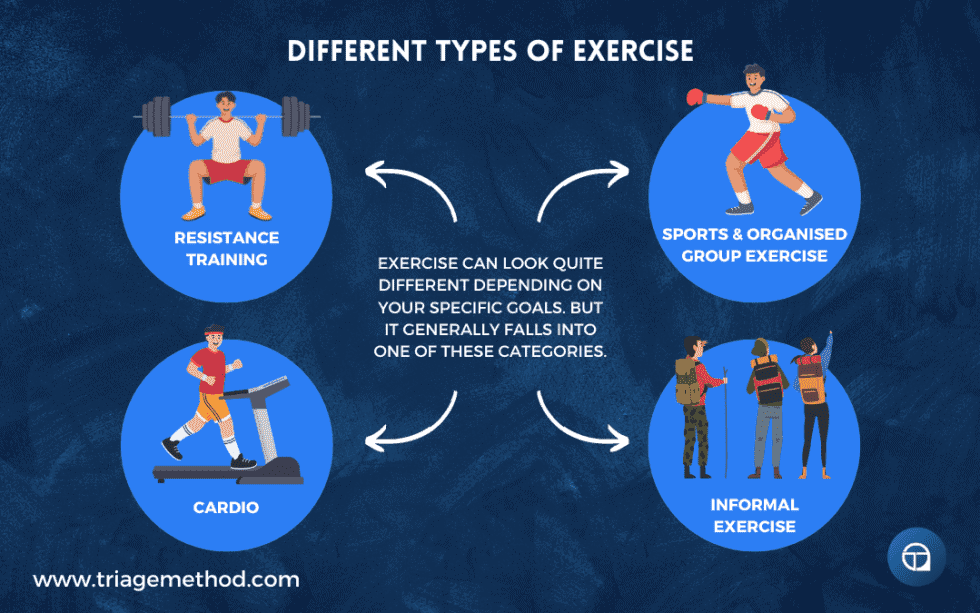 DIFFERENT TYPES OF EXERCISE

RESISTANCE TRAINING

SPORTS & ORGANISED GROUP EXERCISE

EXERCISE CAN LOOK QUITE DIFFERENT DEPENDING ON YOUR SPECIFIC GOALS. BUT IT GENERALLY FALLS INTO ONE OF THESE CATEGORIES.

CARDIO

INFORMAL EXERCISE

www.triagemethod.com